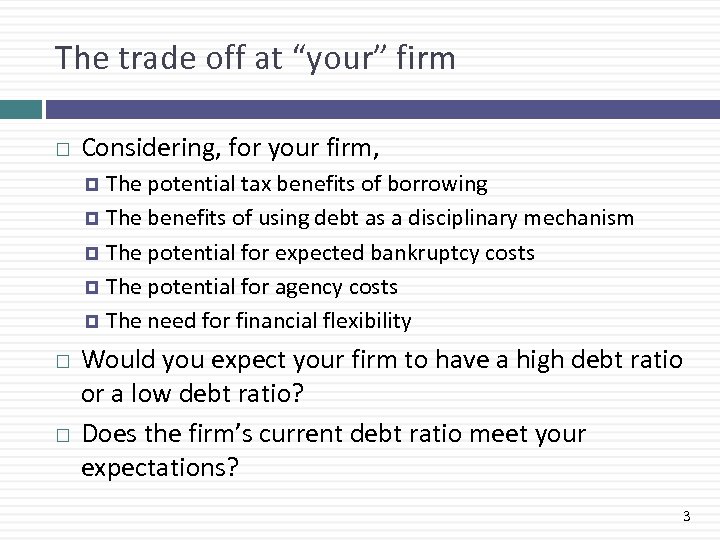 The trade off at “your” firm

Considering, for your firm,

The potential tax benefits of borrowing

The benefits of using debt as a disciplinary mechanism

The potential for expected bankruptcy costs

The potential for agency costs

The need for financial flexibility

Would you expect your firm to have a high debt ratio or a low debt ratio?

Does the firm’s current debt ratio meet your expectations?

3